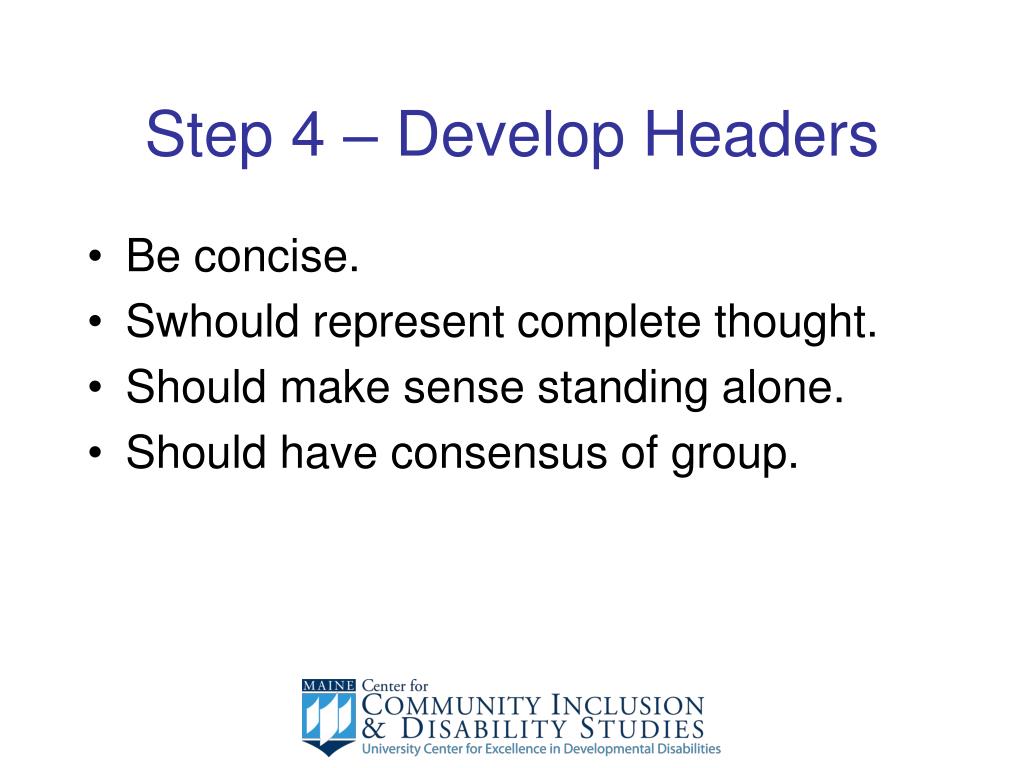 Step 4 – Develop Headers

• Be concise.
• Swhould represent complete thought.
• Should make sense standing alone.
• Should have consensus of group.

MAINE Center for
COMMUNITY INCLUSION
& DISABILITY STUDIES
University Center for Excellence in Developmental Disabilities